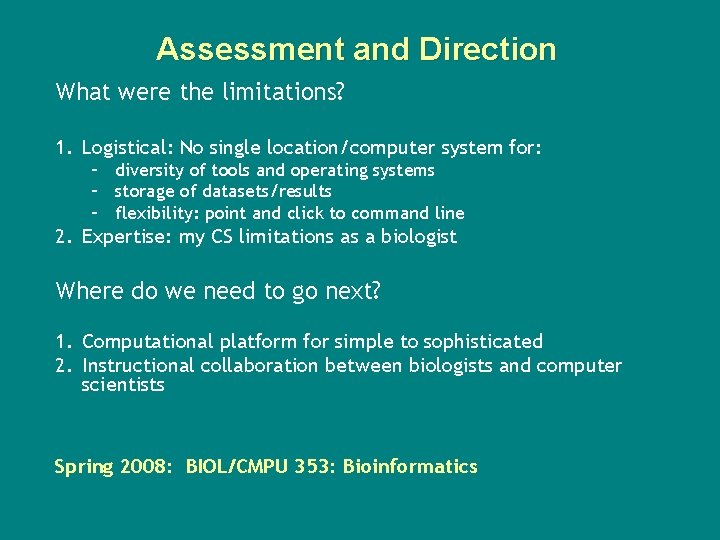 Assessment and Direction

What were the limitations?

1. Logistical: No single location/computer system for:
– diversity of tools and operating systems
– storage of datasets/results
– flexibility: point and click to command line
2. Expertise: my CS limitations as a biologist

Where do we need to go next?

1. Computational platform for simple to sophisticated
2. Instructional collaboration between biologists and computer scientists

Spring 2008: BIOL/CMPU 353: Bioinformatics